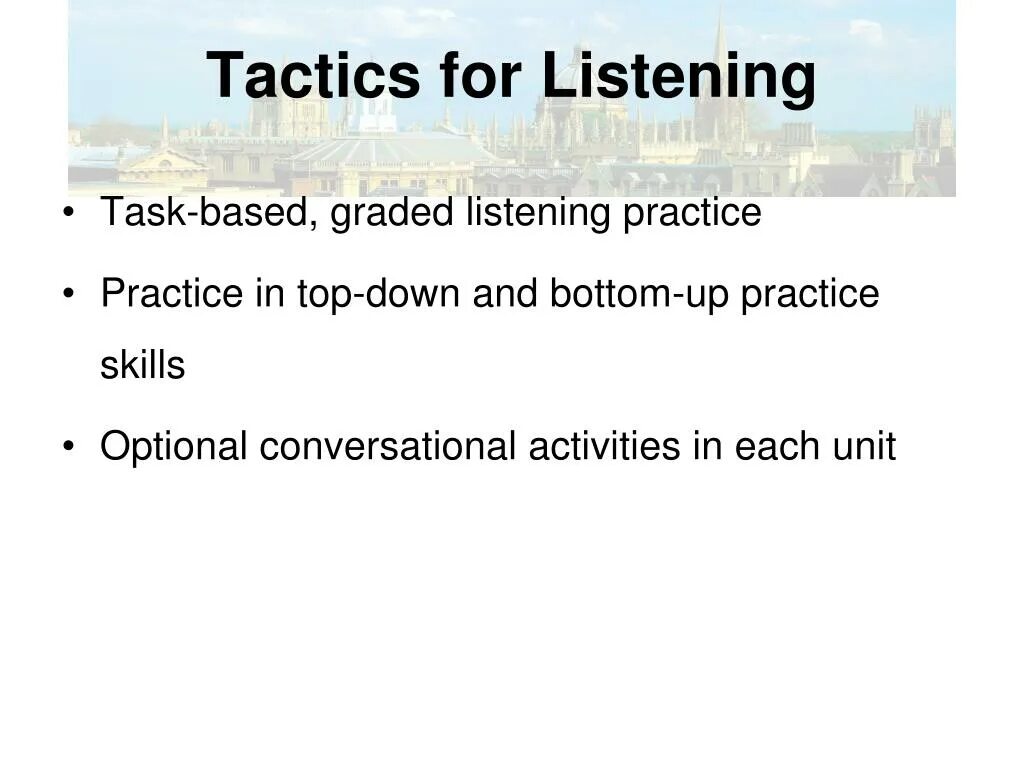 Tactics for Listening

• Task-based, graded listening practice

• Practice in top-down and bottom-up practice skills

• Optional conversational activities in each unit